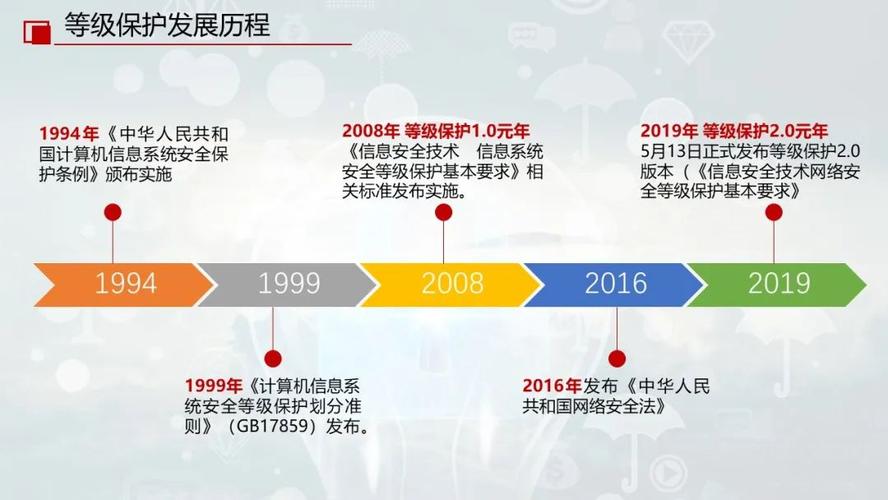 等级保护发展历程

1994年《中华人民共和国计算机信息系统安全保护条例》颁布实施

2008年 等级保护1.0元年
《信息安全技术 信息系统安全等级保护基本要求》相关标准发布实施。

2019年 等级保护2.0元年
5月13日正式发布等级保护2.0版本（《信息安全技术网络安全等级保护基本要求》

1994

1999

2008

2016

2019

1999年《计算机信息系统安全等级保护划分准则》（GB17859）发布。

2016年发布《中华人民共和国网络安全法》